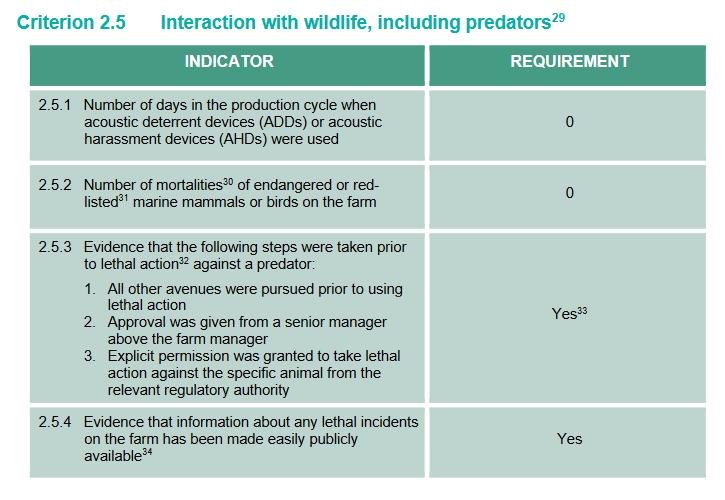 Criterion 2.5 Interaction with wildlife, including predators$^{29}$

| INDICATOR | REQUIREMENT |
|---|---|
| 2.5.1 Number of days in the production cycle when acoustic deterrent devices (ADDs) or acoustic harassment devices (AHDs) were used | 0 |
| 2.5.2 Number of mortalities$^{30}$ of endangered or red-listed$^{31}$ marine mammals or birds on the farm | 0 |
| 2.5.3 Evidence that the following steps were taken prior to lethal action$^{32}$ against a predator: 1. All other avenues were pursued prior to using lethal action 2. Approval was given from a senior manager above the farm manager 3. Explicit permission was granted to take lethal action against the specific animal from the relevant regulatory authority | Yes$^{33}$ |
| 2.5.4 Evidence that information about any lethal incidents on the farm has been made easily publicly available$^{34}$ | Yes |